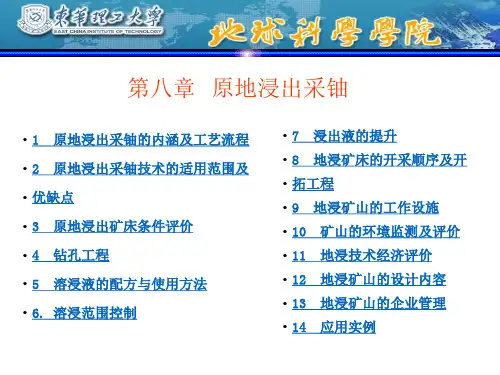 東華理工大學
EAST CHINA INSTITUTE OF TECHNOLOGY
地球科學學院

第八章　原地浸出采铀

• 1　原地浸出采铀的内涵及工艺流程
• 2　原地浸出采铀技术的适用范围及
• 优缺点
• 3　原地浸出矿床条件评价
• 4　钻孔工程
• 5　溶浸液的配方与使用方法
• 6. 溶浸范围控制

• 7　浸出液的提升
• 8　地浸矿床的开采顺序及开
• 拓工程
• 9　地浸矿山的工作设施
• 10　矿山的环境监测及评价
• 11　地浸技术经济评价
• 12　地浸矿山的设计内容
• 13　地浸矿山的企业管理
• 14　应用实例